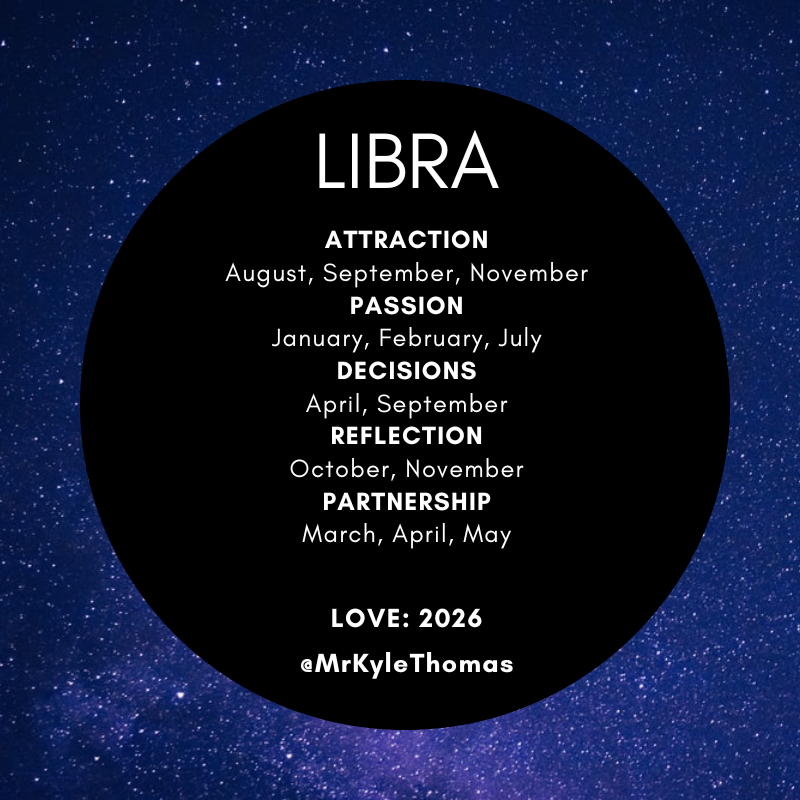 LIBRA

ATTRACTION
August, September, November
PASSION
January, February, July
DECISIONS
April, September
REFLECTION
October, November
PARTNERSHIP
March, April, May

LOVE: 2026
@MrKyleThomas